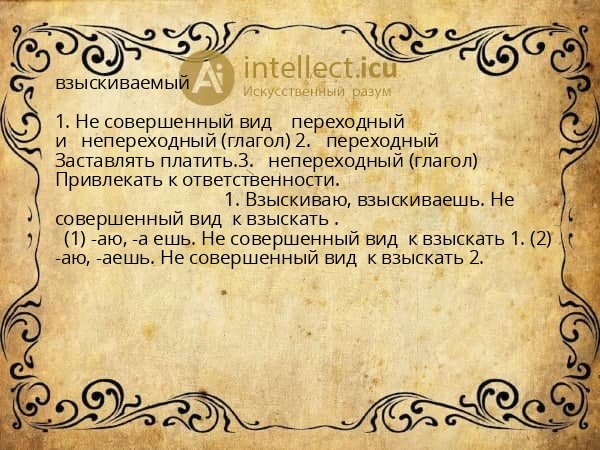 взыскиваемый

Ai intellect.icu
Искусственный разум

1. Не совершенный вид переходный и непереходный (глагол) 2. переходный Заставлять платить.3. непереходный (глагол) Привлекать к ответственности.
1. Взыскиваю, взыскиваешь. Не совершенный вид к взыскать .
(1) -аю, -а ешь. Не совершенный вид к взыскать 1. (2) -аю, -аешь. Не совершенный вид к взыскать 2.